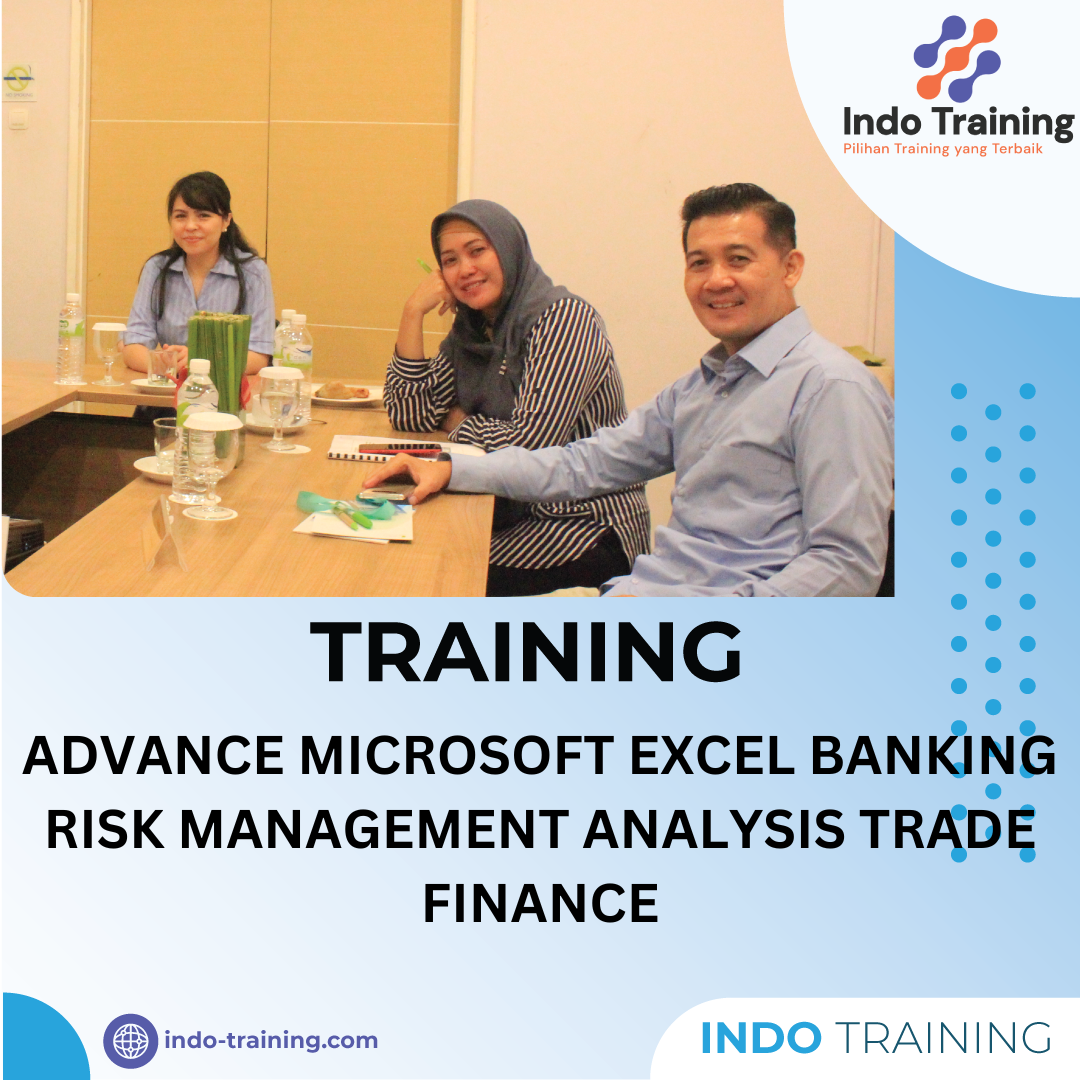 Indo Training
Pilihan Training yang Terbaik

TRAINING

ADVANCE MICROSOFT EXCEL BANKING RISK MANAGEMENT ANALYSIS TRADE FINANCE

indo-training.com

INDO TRAINING